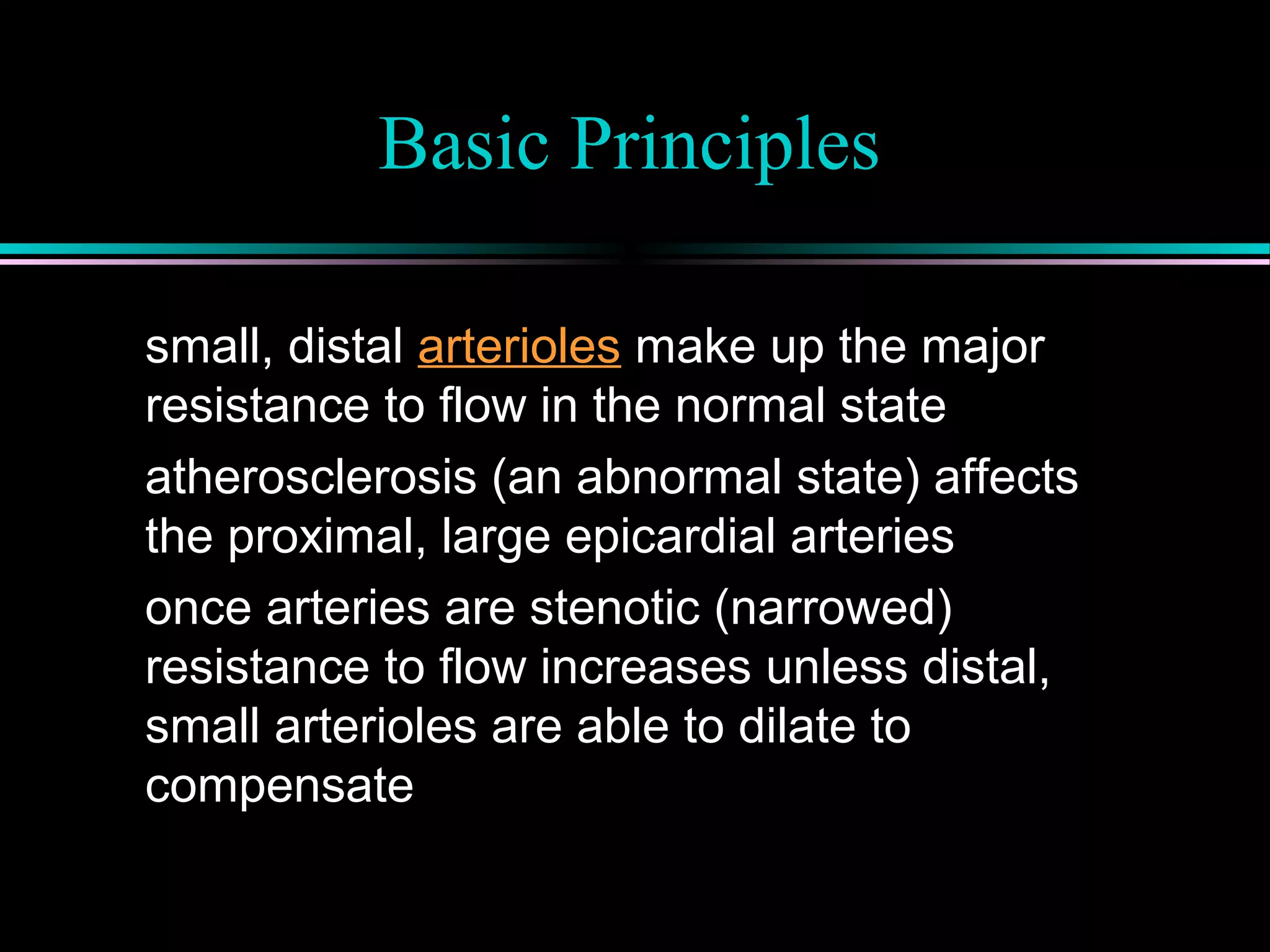 Basic Principles

small, distal arterioles make up the major resistance to flow in the normal state

atherosclerosis (an abnormal state) affects the proximal, large epicardial arteries

once arteries are stenotic (narrowed) resistance to flow increases unless distal, small arterioles are able to dilate to compensate